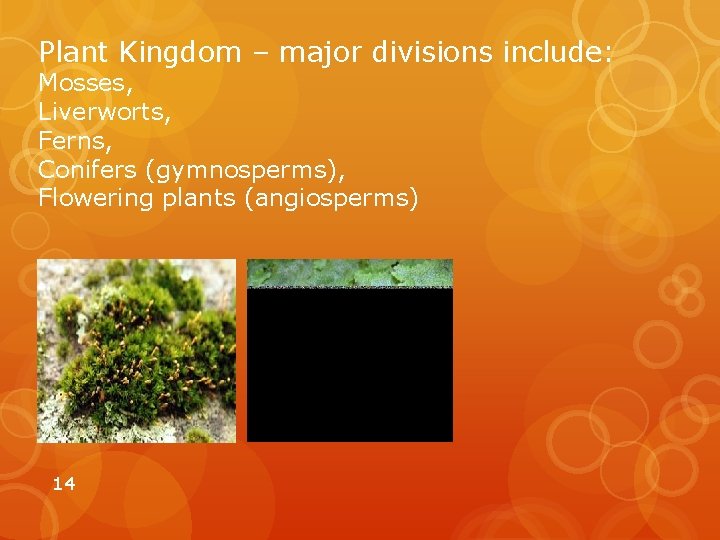 Plant Kingdom – major divisions include:
Mosses,
Liverworts,
Ferns,
Conifers (gymnosperms),
Flowering plants (angiosperms)

14